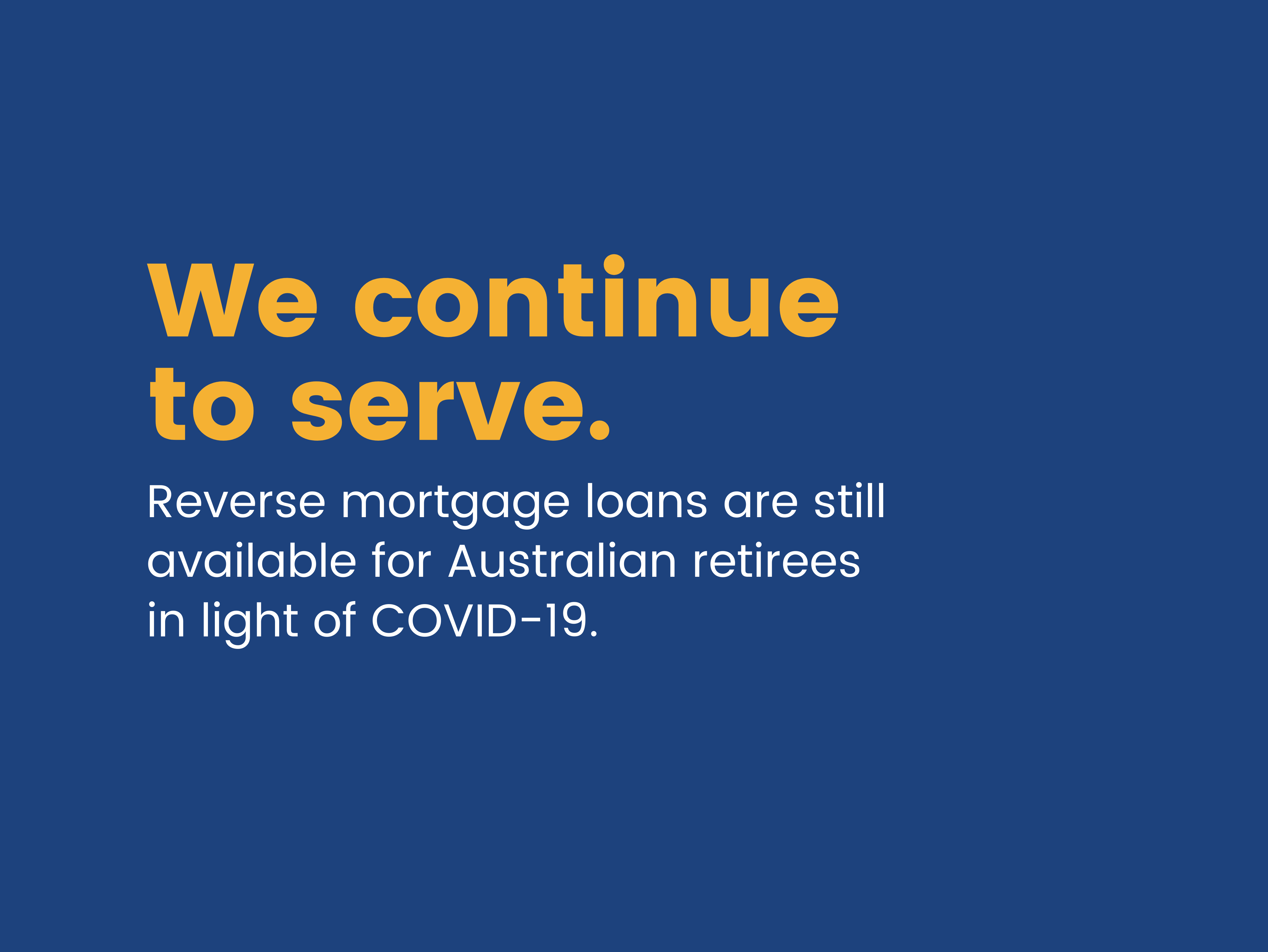 We continue to serve.

Reverse mortgage loans are still available for Australian retirees in light of COVID-19.